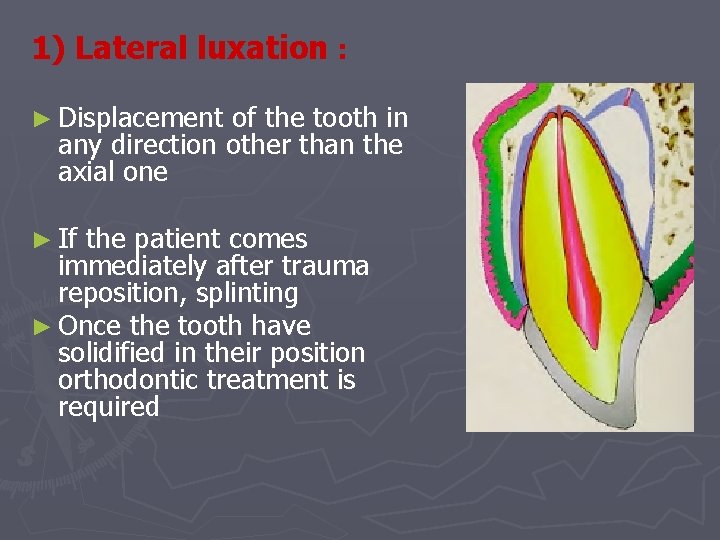 1) Lateral luxation :

► Displacement of the tooth in any direction other than the axial one

► If the patient comes immediately after trauma reposition, splinting

► Once the tooth have solidified in their position orthodontic treatment is required